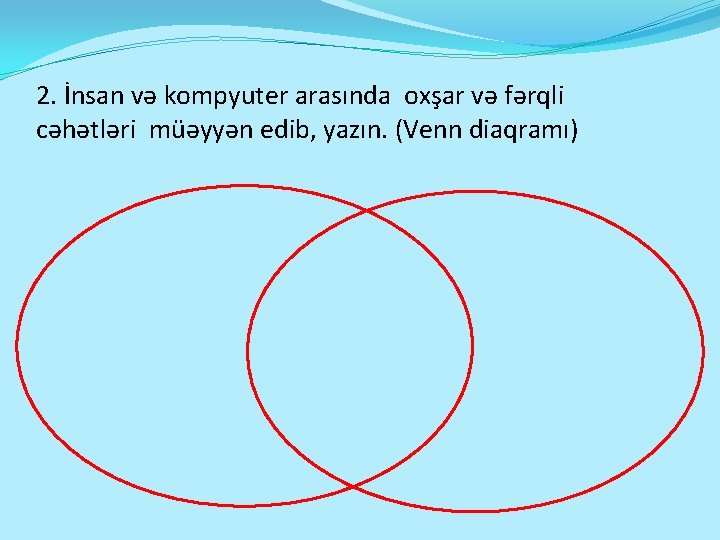 2. İnsan və kompyuter arasında oxşar və fərqli cəhətləri müəyyən edib, yazın. (Venn diaqramı)